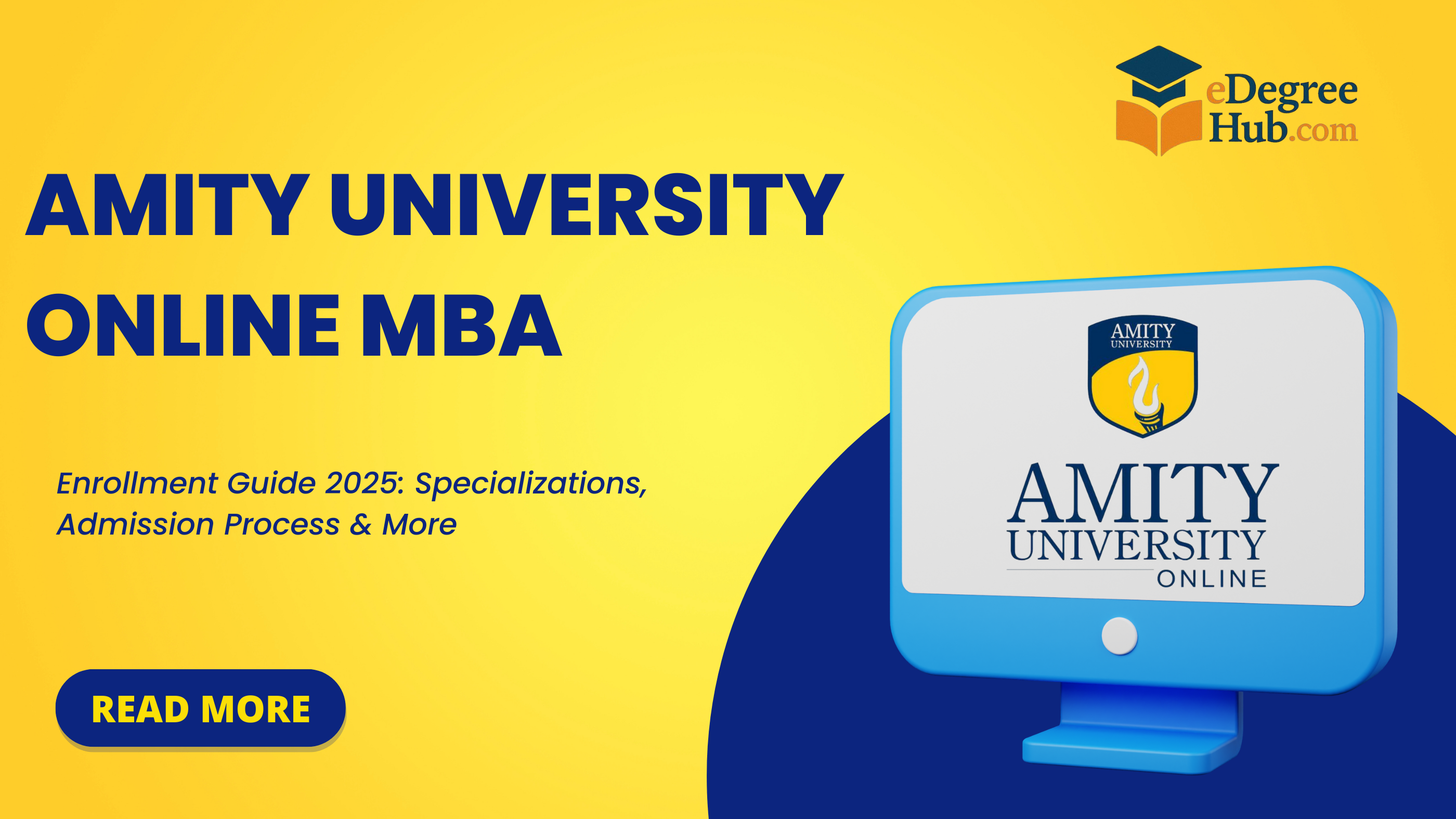 eDegree Hub.com

AMITY UNIVERSITY ONLINE MBA

Enrollment Guide 2025: Specializations, Admission Process & More

READ MORE

AMITY UNIVERSITY

AMITY UNIVERSITY ONLINE